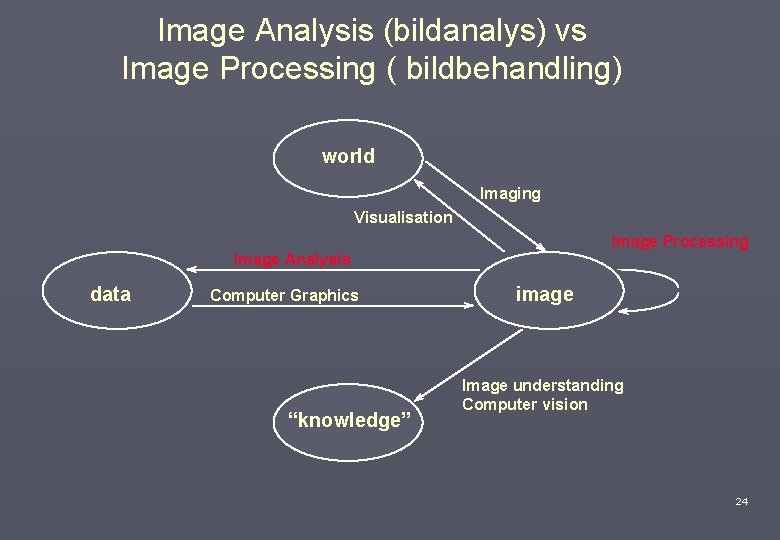 Image Analysis (bildanalys) vs
Image Processing ( bildbehandling)

world

Imaging

Visualisation

Image Processing

Image Analysis

data

Computer Graphics

image

Image understanding
Computer vision

"knowledge"

24